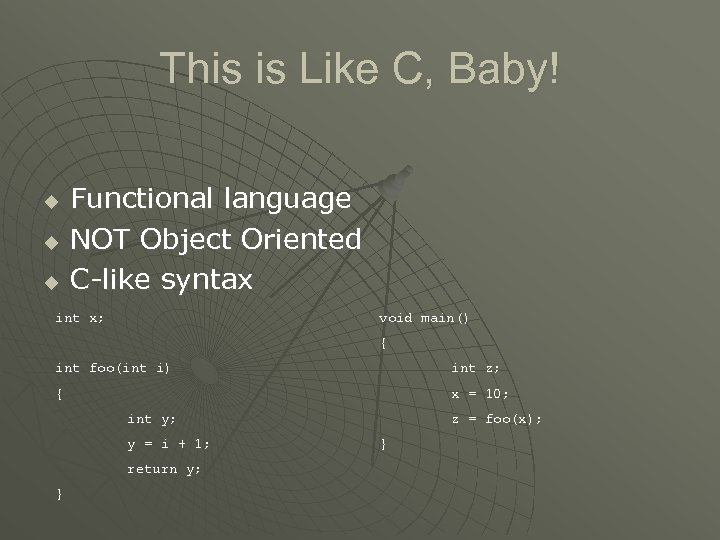 This is Like C, Baby!

Functional language
NOT Object Oriented
C-like syntax

int x;

int foo(int i)
{
int y;
y = i + 1;
return y;
}

void main()
{
int z;
x = 10;
z = foo(x);
}